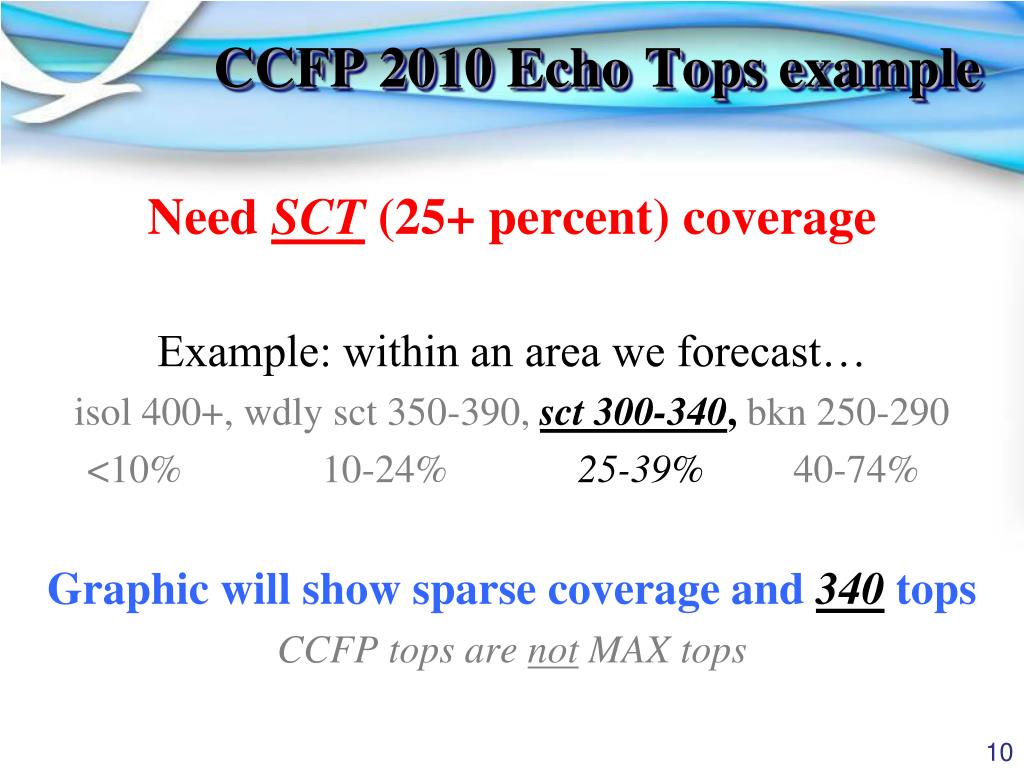 CCFP 2010 Echo Tops example

Need SCT (25+ percent) coverage

Example: within an area we forecast…
isol 400+, wdly sct 350-390, sct 300-340, bkn 250-290
<10% 10-24% 25-39% 40-74%

Graphic will show sparse coverage and 340 tops
CCFP tops are not MAX tops

10